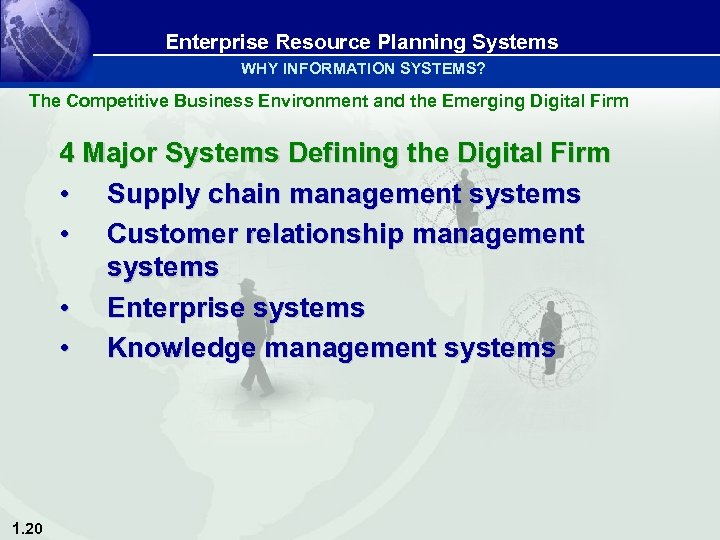 Enterprise Resource Planning Systems
WHY INFORMATION SYSTEMS?

The Competitive Business Environment and the Emerging Digital Firm

4 Major Systems Defining the Digital Firm

• Supply chain management systems
• Customer relationship management systems
• Enterprise systems
• Knowledge management systems

1.20